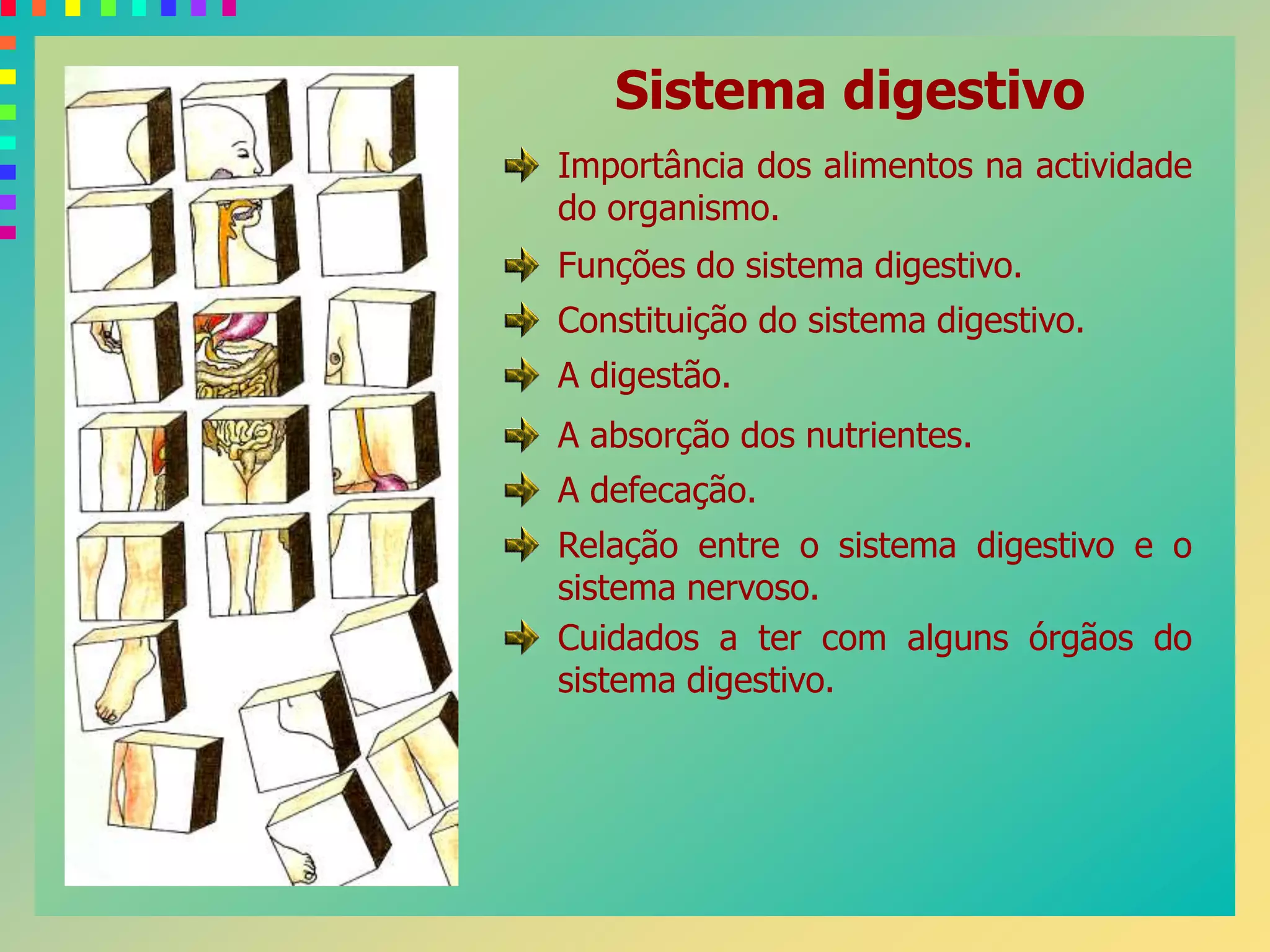 Sistema digestivo

Importância dos alimentos na actividade do organismo.

Funções do sistema digestivo.

Constituição do sistema digestivo.

A digestão.

A absorção dos nutrientes.

A defecação.

Relação entre o sistema digestivo e o sistema nervoso.

Cuidados a ter com alguns órgãos do sistema digestivo.